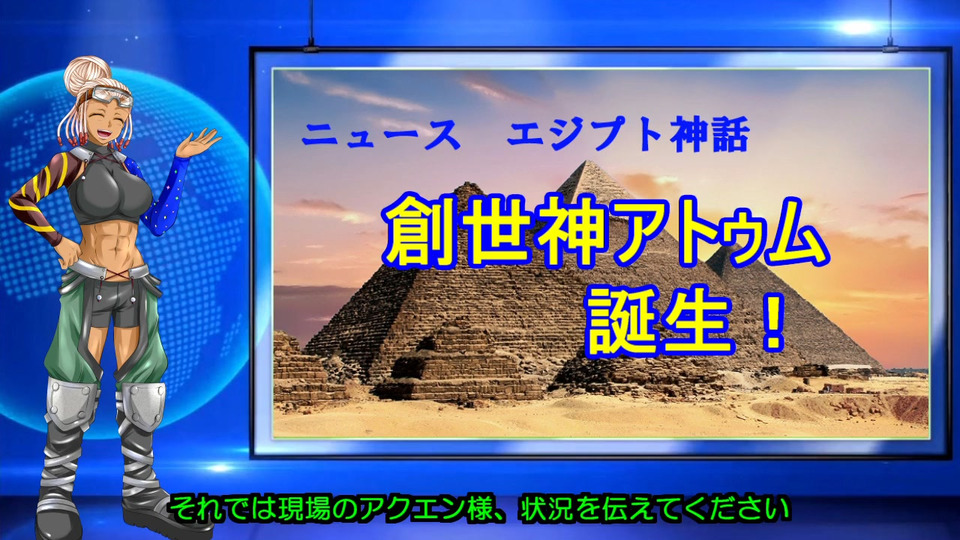 ニュース　エジプト神話

創世神アトゥム

誕生！

それでは現場のアクエン様、状況を伝えてください